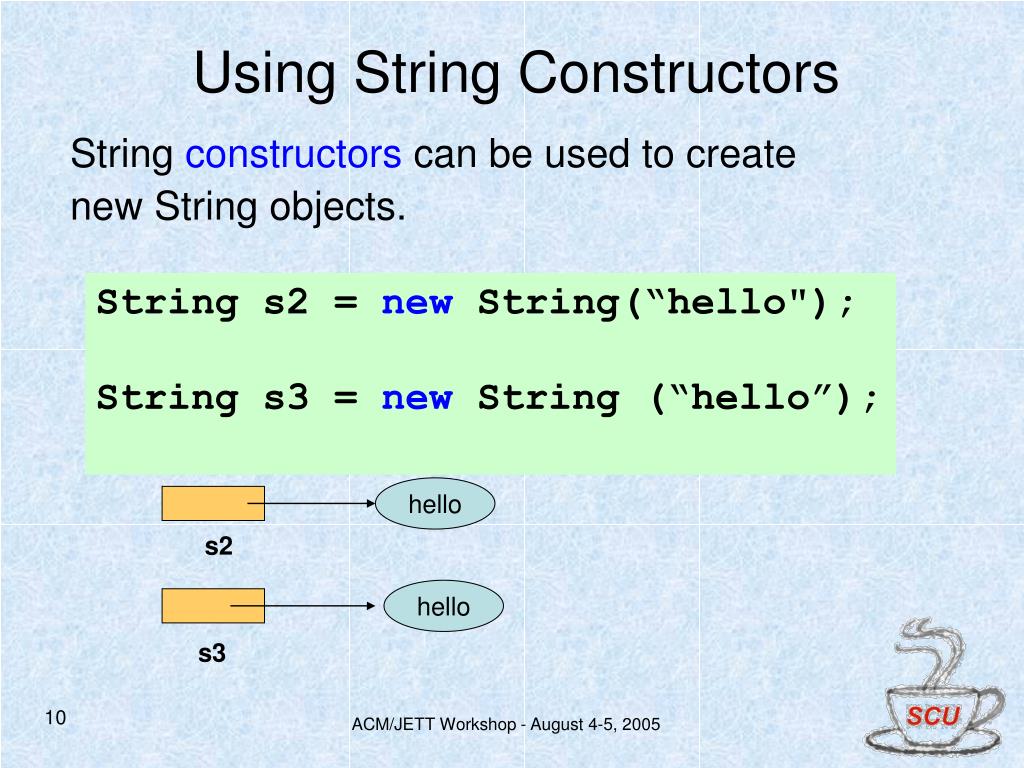 Using String Constructors

String constructors can be used to create new String objects.

String s2 = new String(“hello");

String s3 = new String (“hello”);

hello

s2

hello

s3

10

ACM/JETT Workshop - August 4-5, 2005

SCU